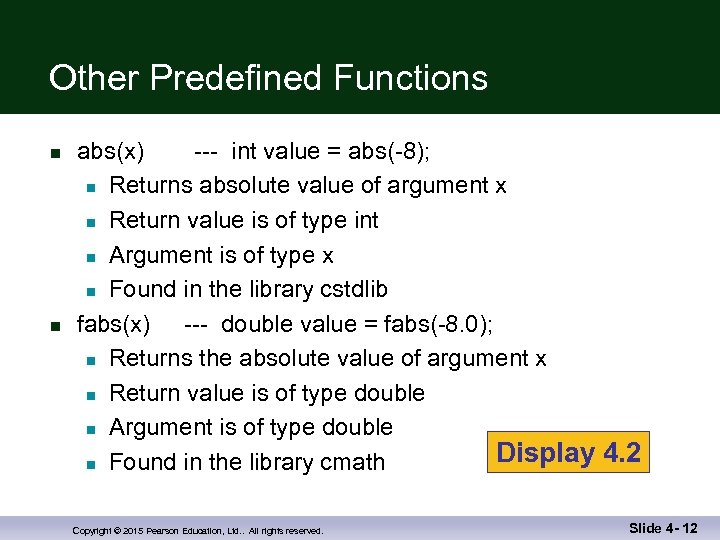 Other Predefined Functions

- abs(x) --- int value = abs(-8);
  - Returns absolute value of argument x
  - Return value is of type int
  - Argument is of type x
  - Found in the library cstdlib
- fabs(x) --- double value = fabs(-8.0);
  - Returns the absolute value of argument x
  - Return value is of type double
  - Argument is of type double
  - Found in the library cmath

Display 4.2

Copyright © 2015 Pearson Education, Ltd.. All rights reserved.

Slide 4- 12